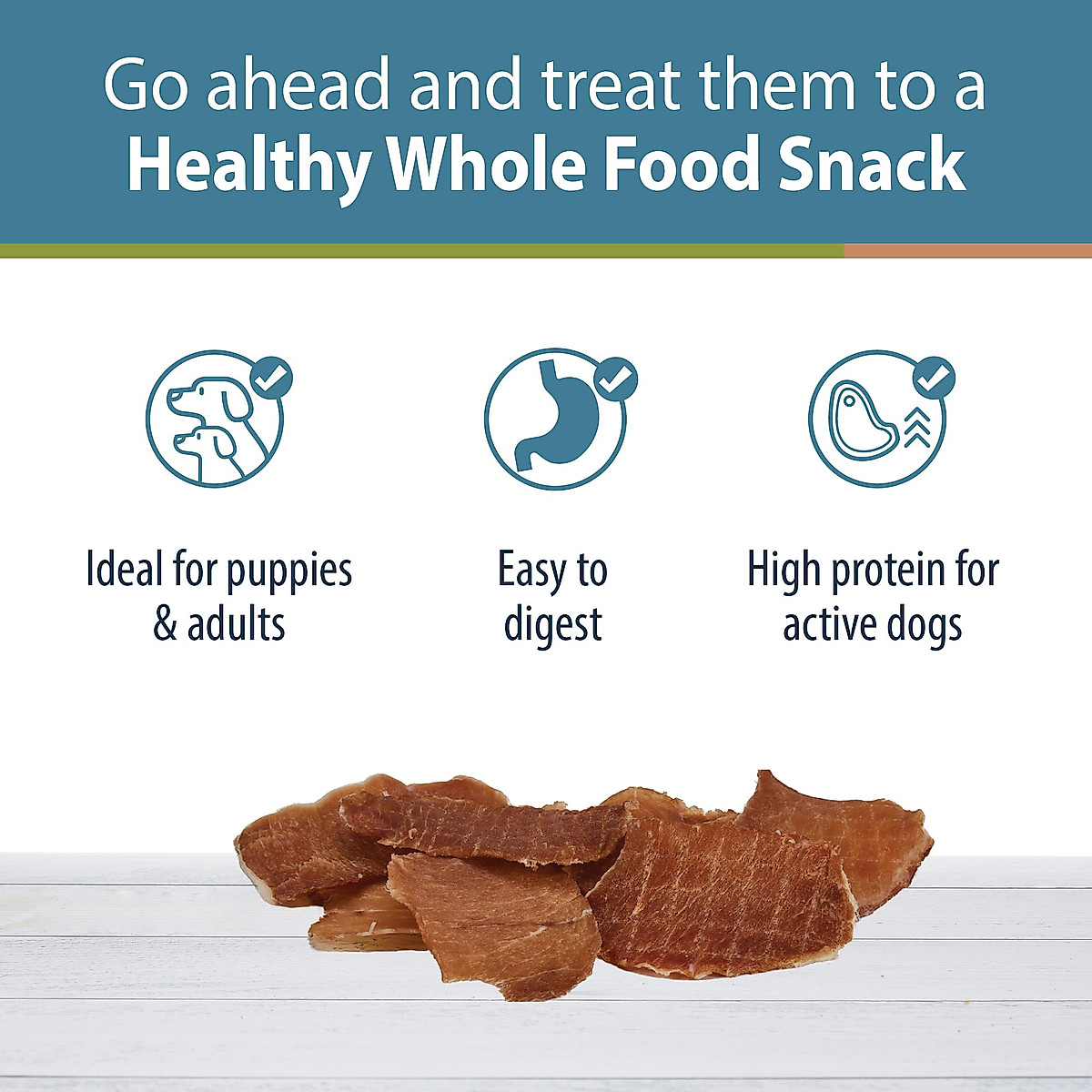 Go ahead and treat them to a
Healthy Whole Food Snack

Ideal for puppies & adults

Easy to digest

High protein for active dogs